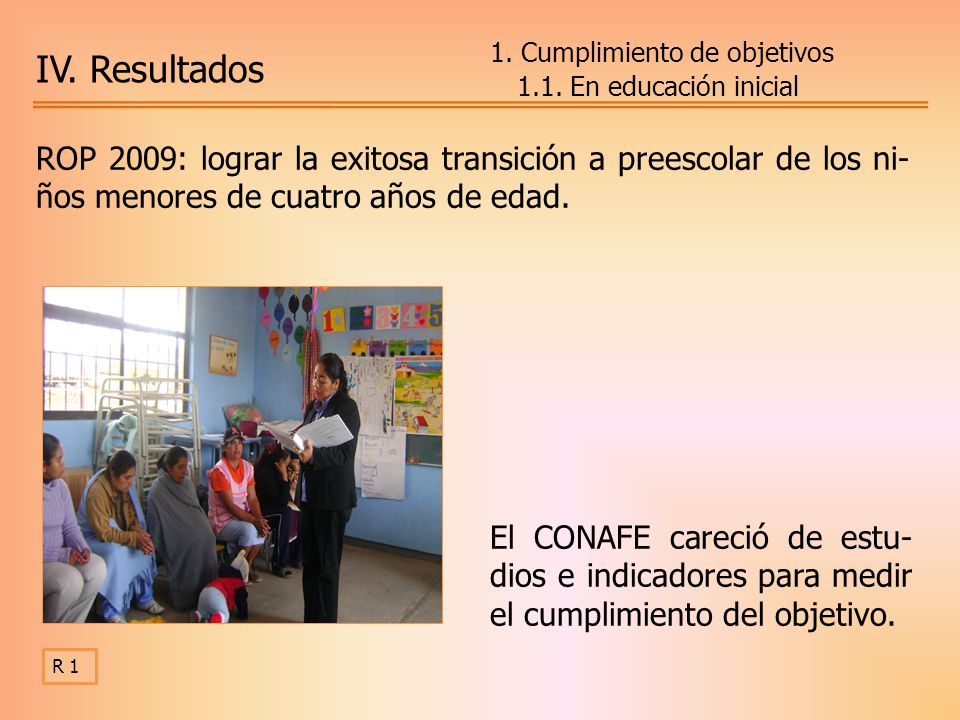 IV. Resultados

1. Cumplimiento de objetivos
1.1. En educación inicial

ROP 2009: lograr la exitosa transición a preescolar de los niños menores de cuatro años de edad.

El CONAFE careció de estudios e indicadores para medir el cumplimiento del objetivo.

R 1